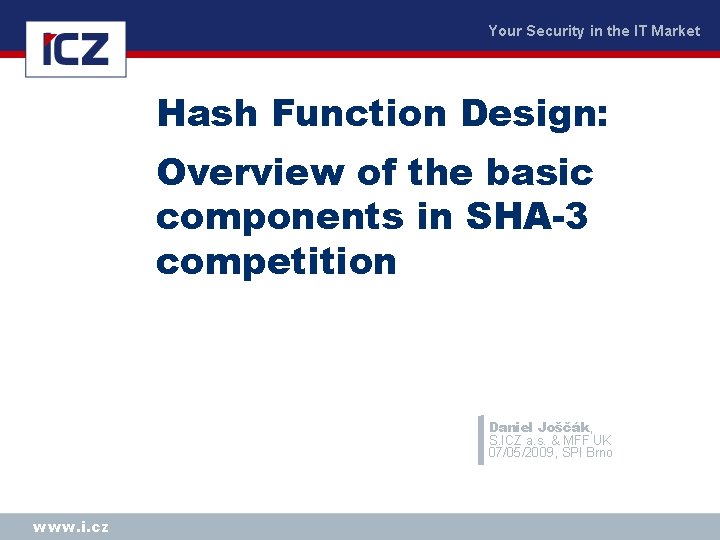 ICZ

Your Security in the IT Market

Hash Function Design:

Overview of the basic components in SHA-3 competition

Daniel Joščák,
S.ICZ a.s. & MFF UK
07/05/2009, SPI Brno

www.i.cz